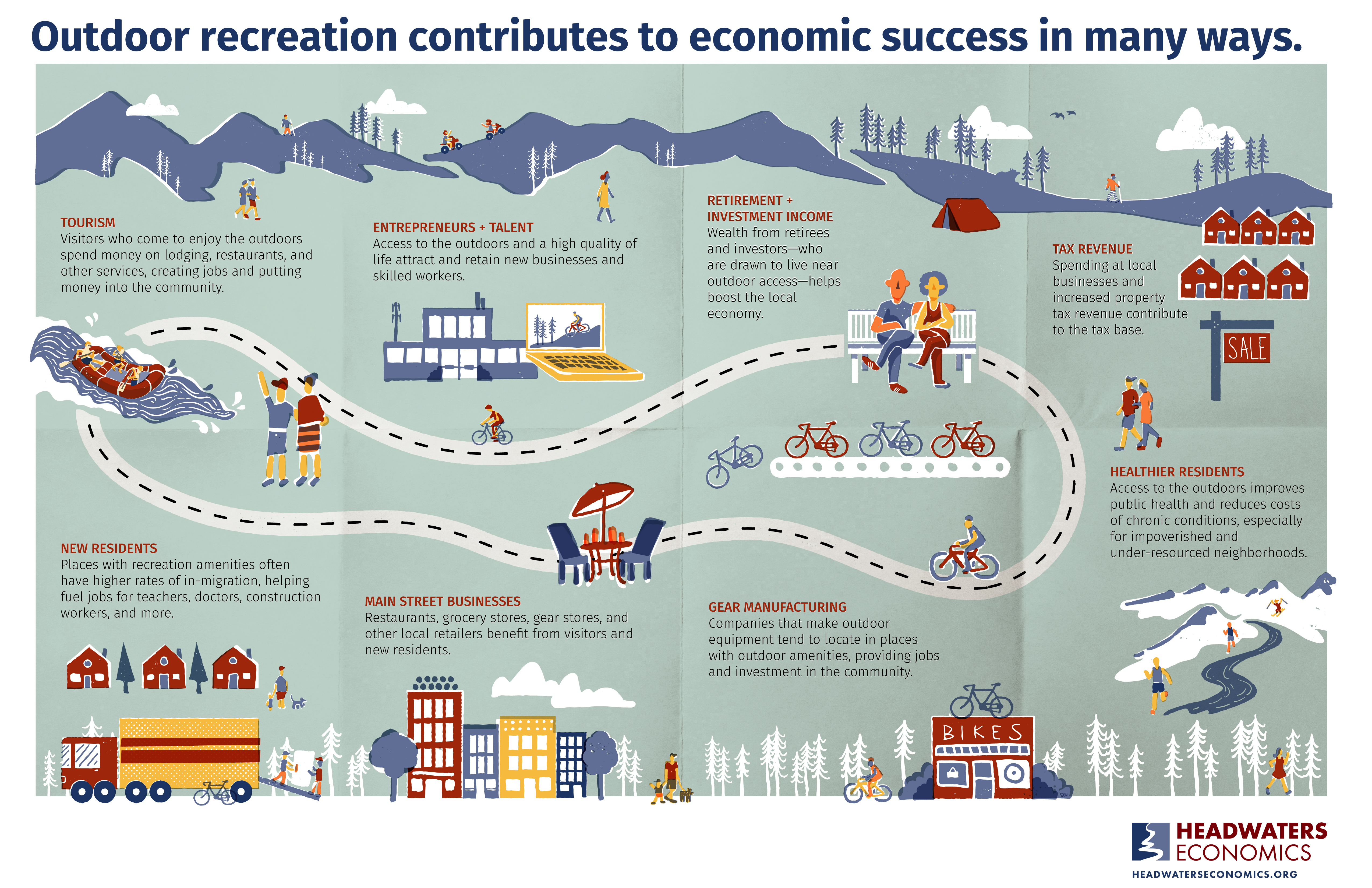 Outdoor recreation contributes to economic success in many ways.

TOURISM
Visitors who come to enjoy the outdoors spend money on lodging, restaurants, and other services, creating jobs and putting money into the community.

ENTREPRENEURS + TALENT
Access to the outdoors and a high quality of life attract and retain new businesses and skilled workers.

RETIREMENT + INVESTMENT INCOME
Wealth from retirees and investors—who are drawn to live near outdoor access—helps boost the local economy.

TAX REVENUE
Spending at local businesses and increased property tax revenue contribute to the tax base.

SALE

HEALTHIER RESIDENTS
Access to the outdoors improves public health and reduces costs of chronic conditions, especially for impoverished and under-resourced neighborhoods.

NEW RESIDENTS
Places with recreation amenities often have higher rates of in-migration, helping fuel jobs for teachers, doctors, construction workers, and more.

MAIN STREET BUSINESSES
Restaurants, grocery stores, gear stores, and other local retailers benefit from visitors and new residents.

GEAR MANUFACTURING
Companies that make outdoor equipment tend to locate in places with outdoor amenities, providing jobs and investment in the community.

BIKES

HEADWATERS ECONOMICS
HEADWATERSECONOMICS.ORG